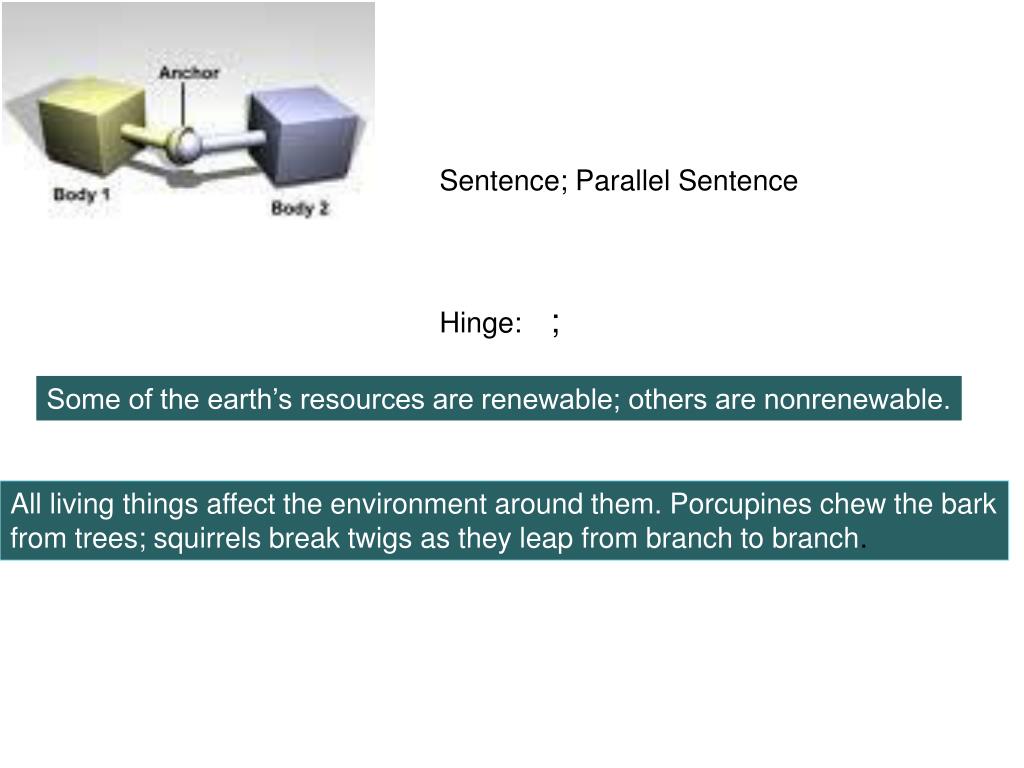 Anchor

Body 1

Body 2

Sentence; Parallel Sentence

Hinge: ;

Some of the earth’s resources are renewable; others are nonrenewable.

All living things affect the environment around them. Porcupines chew the bark from trees; squirrels break twigs as they leap from branch to branch.